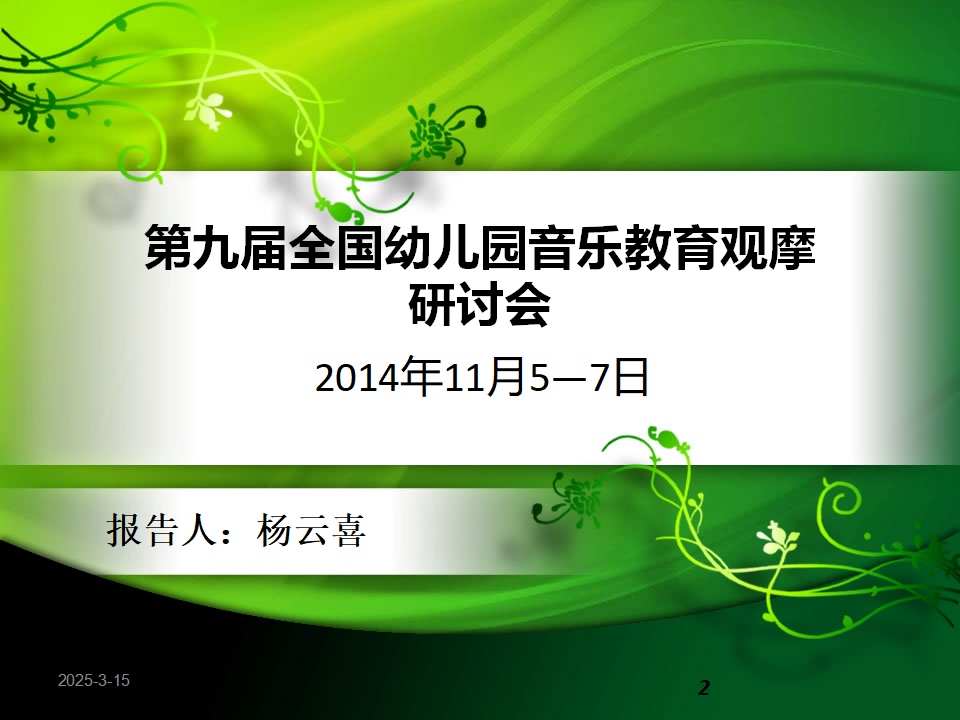 第九届全国幼儿园音乐教育观摩研讨会

2014年11月5—7日

报告人：杨云喜

2025-3-15

2